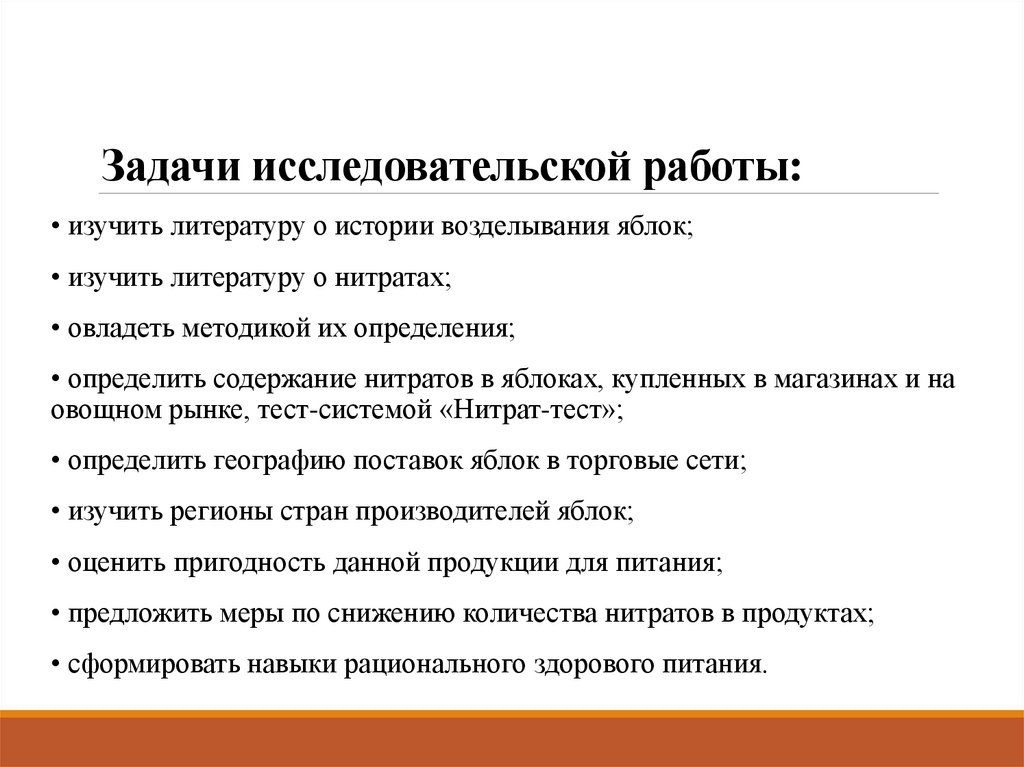 Задачи исследовательской работы:

• изучить литературу о истории возделывания яблок;

• изучить литературу о нитратах;

• овладеть методикой их определения;

• определить содержание нитратов в яблоках, купленных в магазинах и на овощном рынке, тест-системой «Нитрат-тест»;

• определить географию поставок яблок в торговые сети;

• изучить регионы стран производителей яблок;

• оценить пригодность данной продукции для питания;

• предложить меры по снижению количества нитратов в продуктах;

• сформировать навыки рационального здорового питания.